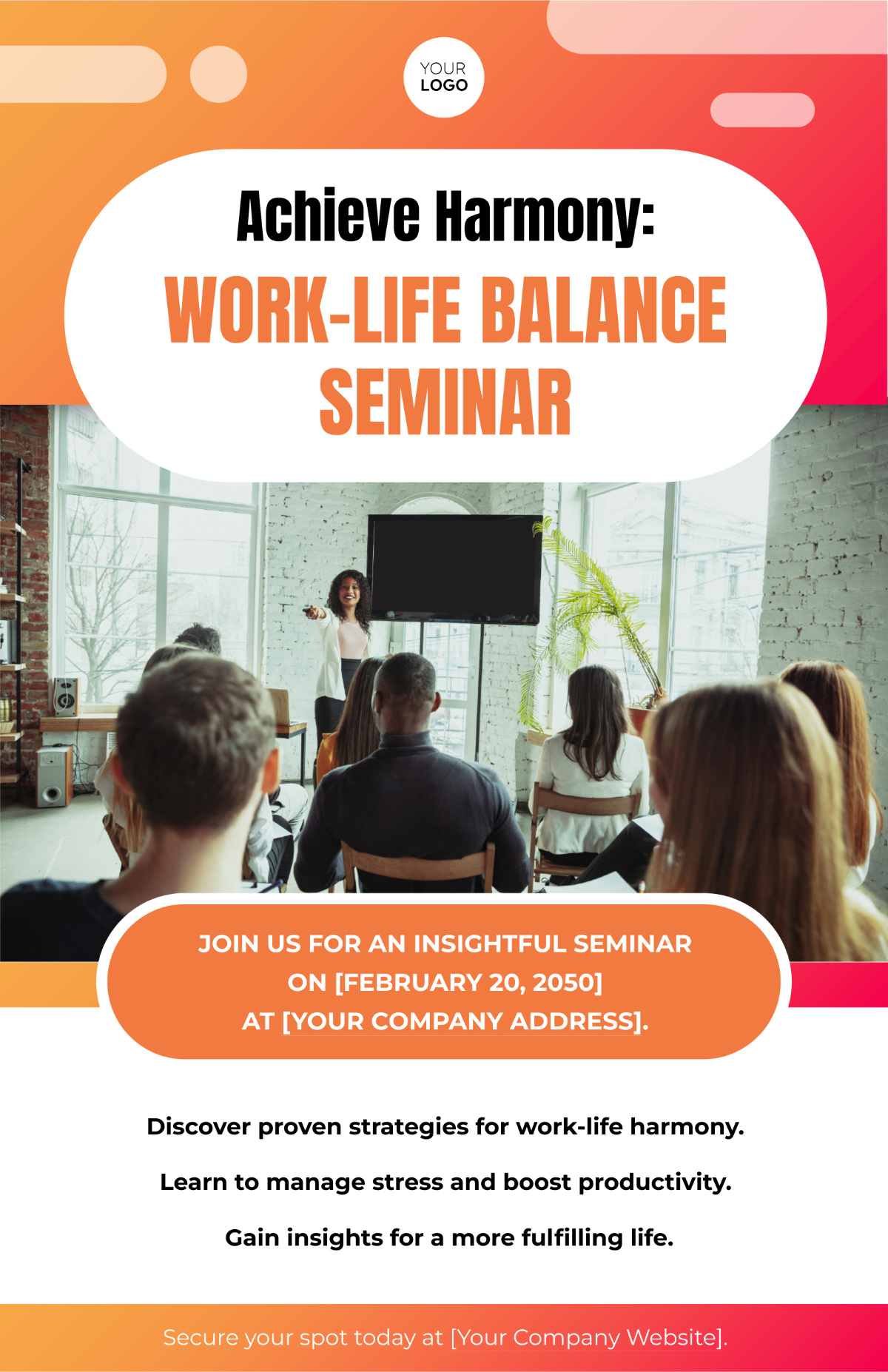 YOUR LOGO

Achieve Harmony:
WORK-LIFE BALANCE SEMINAR

JOIN US FOR AN INSIGHTFUL SEMINAR ON [FEBRUARY 20, 2050] AT [YOUR COMPANY ADDRESS].

Discover proven strategies for work-life harmony.

Learn to manage stress and boost productivity.

Gain insights for a more fulfilling life.

Secure your spot today at [Your Company Website].